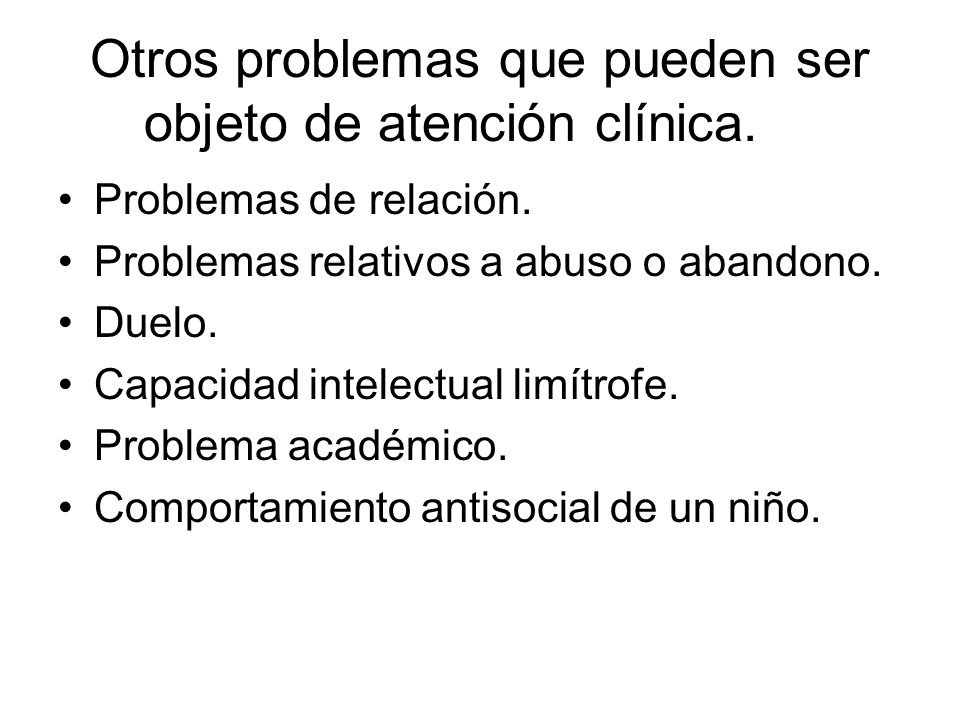 Otros problemas que pueden ser objeto de atención clínica.

• Problemas de relación.
• Problemas relativos a abuso o abandono.
• Duelo.
• Capacidad intelectual limítrofe.
• Problema académico.
• Comportamiento antisocial de un niño.